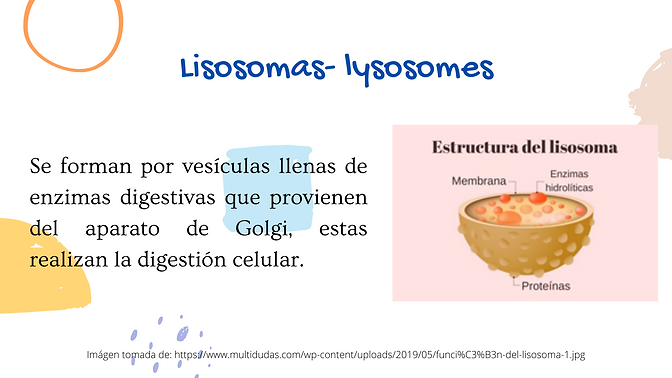 Lisosomas- lysosomes

Se forman por vesículas llenas de enzimas digestivas que provienen del aparato de Golgi, estas realizan la digestión celular.

Estructura del lisosoma

Membrana

Enzimas hidrolíticas

Proteínas

Imágen tomada de: https://www.multidudas.com/wp-content/uploads/2019/05/funci%C3%B3n-del-lisosoma-1.jpg